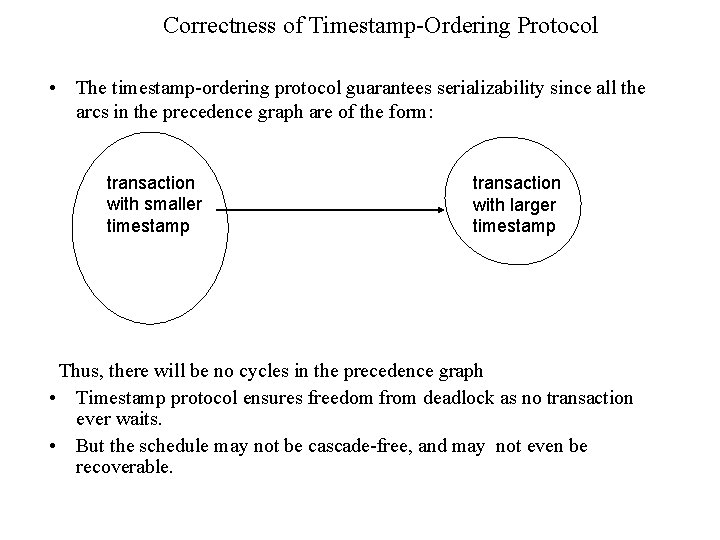 Correctness of Timestamp-Ordering Protocol

• The timestamp-ordering protocol guarantees serializability since all the arcs in the precedence graph are of the form:

transaction with smaller timestamp

transaction with larger timestamp

Thus, there will be no cycles in the precedence graph

• Timestamp protocol ensures freedom from deadlock as no transaction ever waits.

• But the schedule may not be cascade-free, and may not even be recoverable.